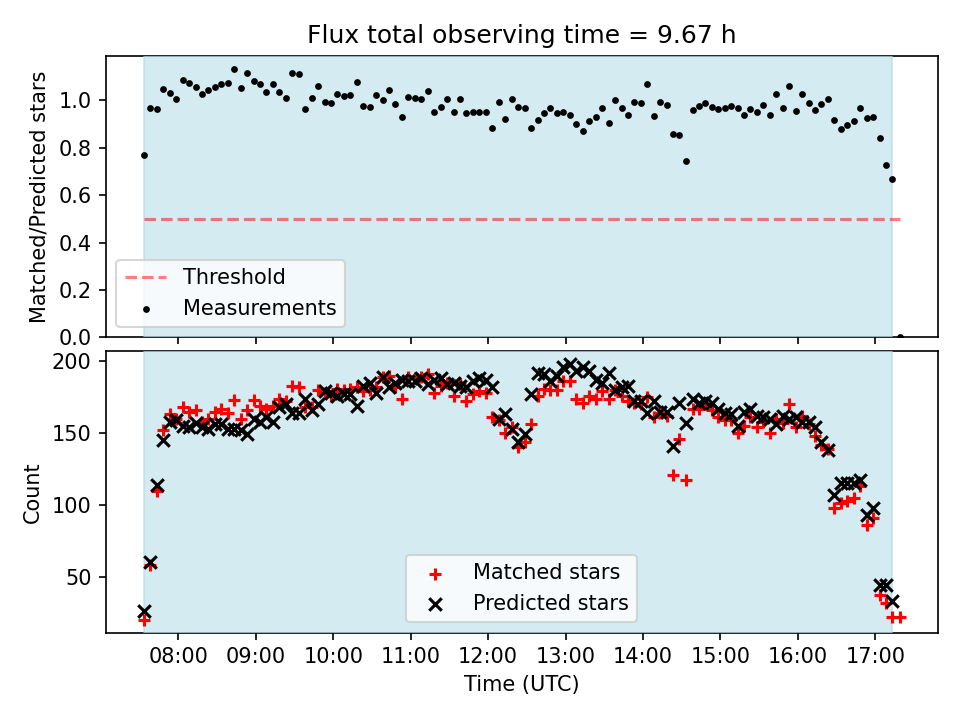 Flux total observing time = 9.67 h

Matched/Predicted stars

1.0
0.8
0.6
0.4
0.2
0.0

Threshold
Measurements

Count

200
150
100
50

Matched stars
Predicted stars

08:00
09:00
10:00
11:00
12:00
13:00
14:00
15:00
16:00
17:00

Time (UTC)